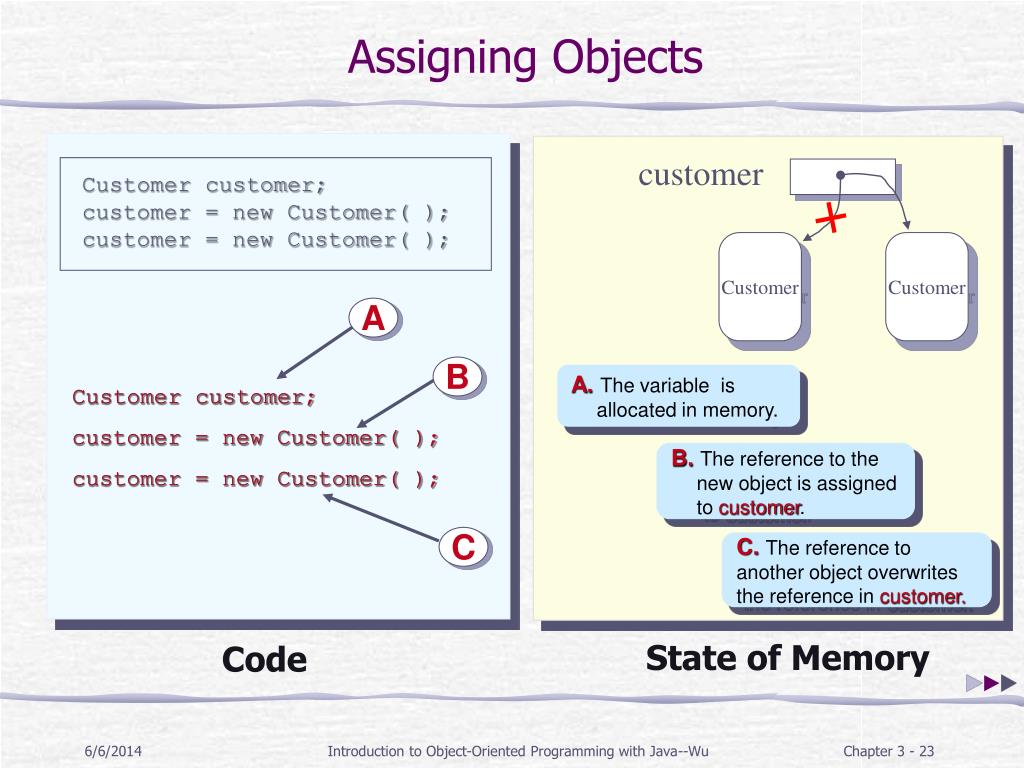 Assigning Objects

Customer customer;
customer = new Customer( );
customer = new Customer( );

A

B

Customer customer;

customer = new Customer( );

customer = new Customer( );

C

Code

customer

Customer

Customer

A. The variable is allocated in memory.

B. The reference to the new object is assigned to customer.

C. The reference to another object overwrites the reference in customer.

State of Memory

6/6/2014

Introduction to Object-Oriented Programming with Java--Wu

Chapter 3 - 23